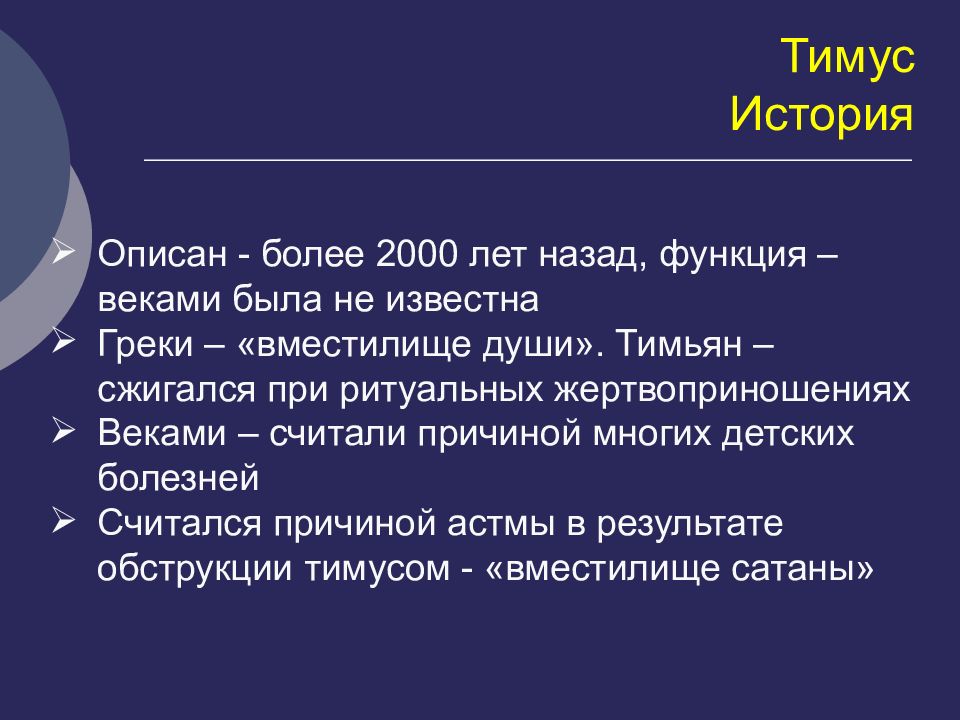 Тимус
История

➢ Описан - более 2000 лет назад, функция – веками была не известна
➢ Греки – «вместилище души». Тимьян – сжигался при ритуальных жертвоприношениях
➢ Веками – считали причиной многих детских болезней
➢ Считался причиной астмы в результате обструкции тимусом - «вместилище сатаны»